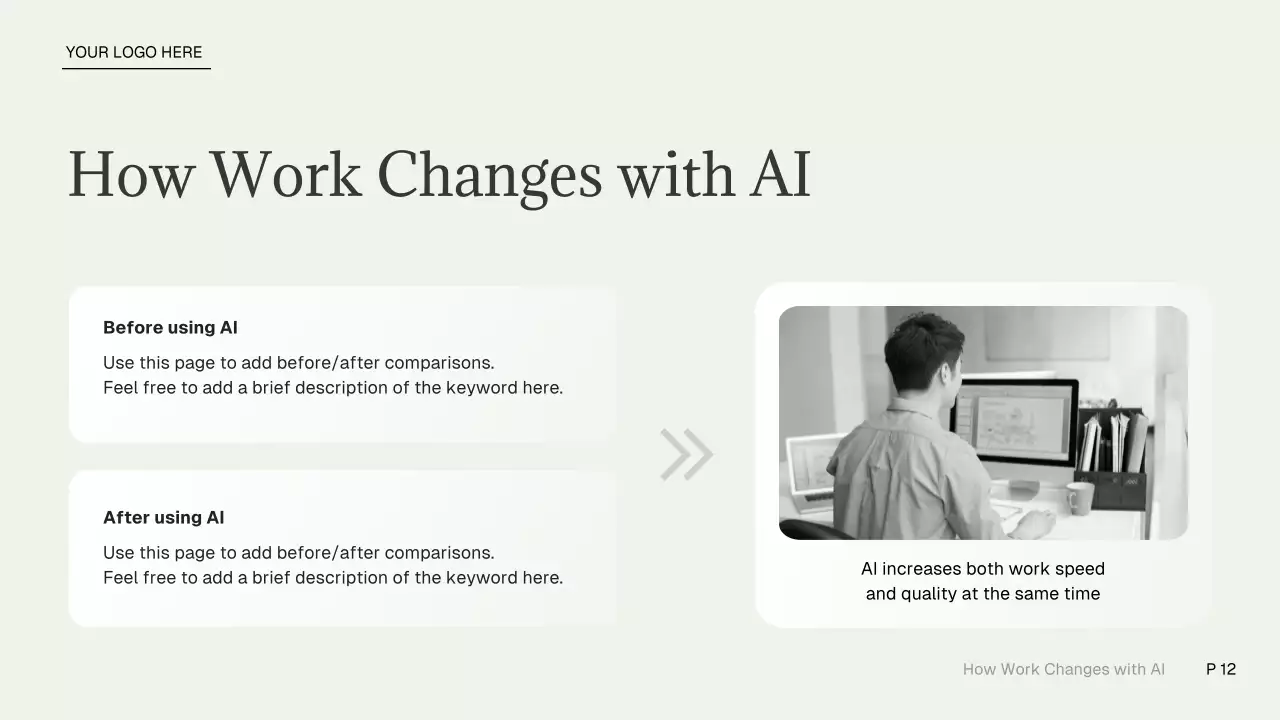 YOUR LOGO HERE

How Work Changes with AI

Before using AI

Use this page to add before/after comparisons.
Feel free to add a brief description of the keyword here.

After using AI

Use this page to add before/after comparisons.
Feel free to add a brief description of the keyword here.

AI increases both work speed and quality at the same time

How Work Changes with AI P 12